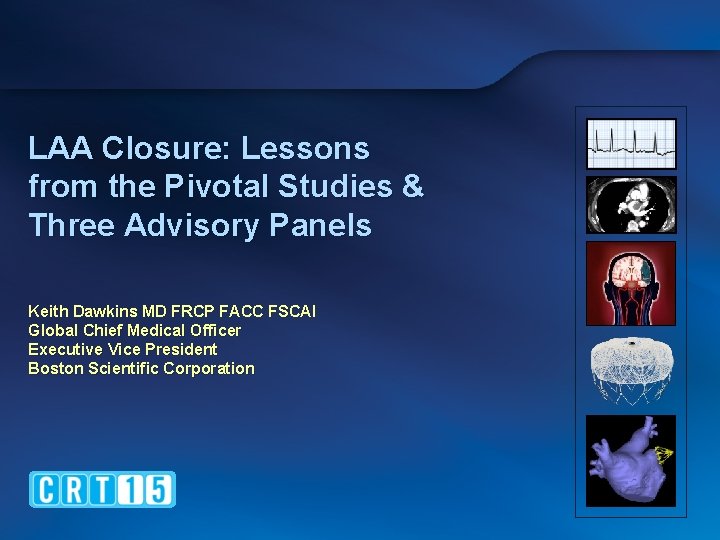 LAA Closure: Lessons from the Pivotal Studies & Three Advisory Panels

Keith Dawkins MD FRCP FACC FSCAI
Global Chief Medical Officer
Executive Vice President
Boston Scientific Corporation

CRT15